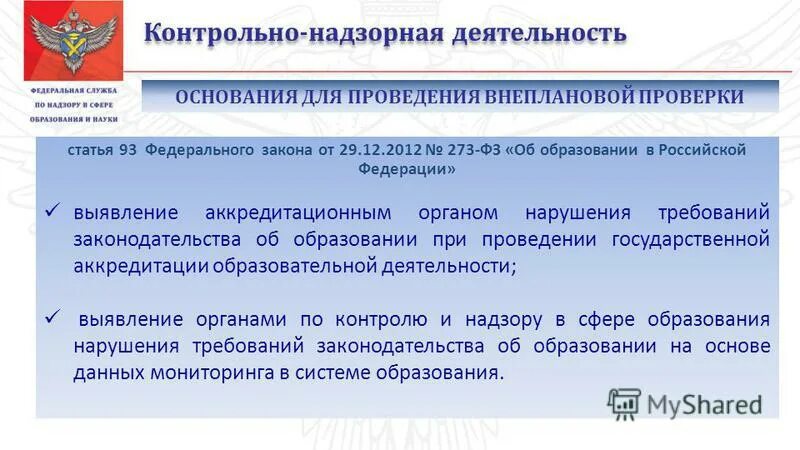 Контрольно-надзорная деятельность

ФЕДЕРАЛЬНАЯ СЛУЖБА ПО НАДЗОРУ В СФЕРЕ ОБРАЗОВАНИЯ И НАУКИ

ОСНОВАНИЯ ДЛЯ ПРОВЕДЕНИЯ ВНЕПЛАНОВОЙ ПРОВЕРКИ

статья 93 Федерального закона от 29.12.2012 № 273-ФЗ «Об образовании в Российской Федерации»

✓ выявление аккредитационным органом нарушения требований законодательства об образовании при проведении государственной аккредитации образовательной деятельности;

✓ выявление органами по контролю и надзору в сфере образования нарушения требований законодательства об образовании на основе данных мониторинга в системе образования.

MyShared